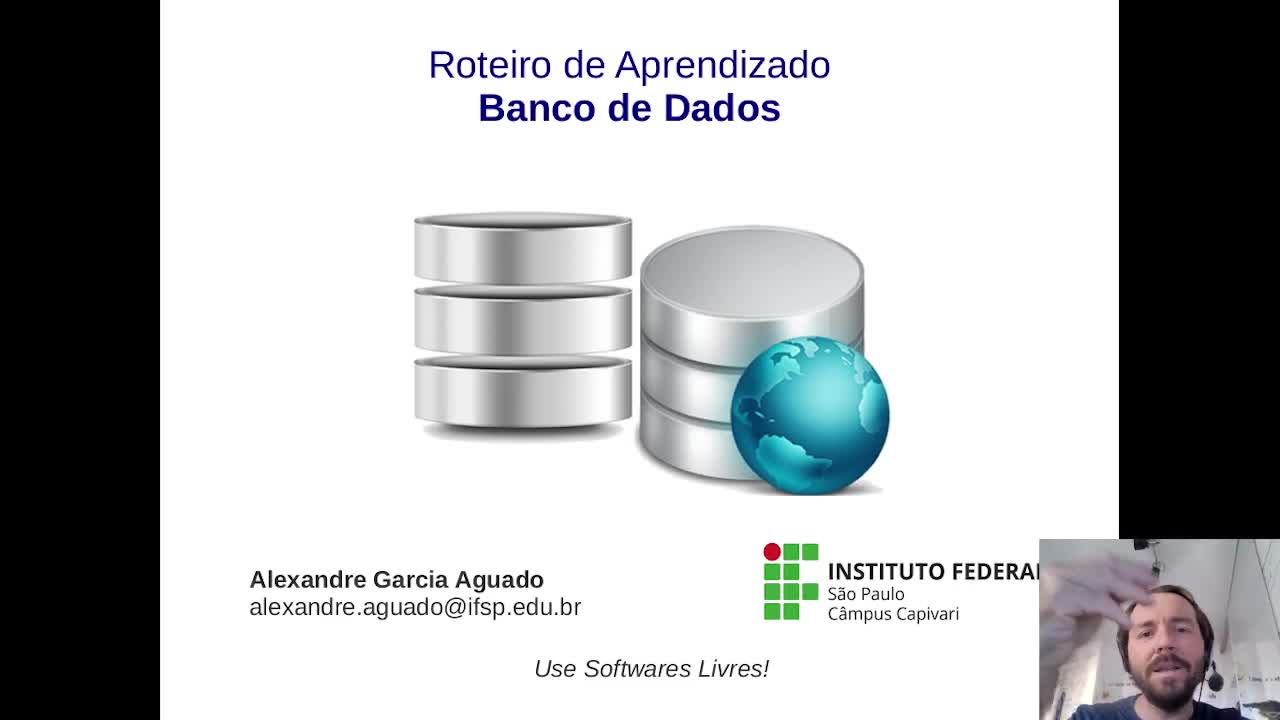 Roteiro de Aprendizado
Banco de Dados

Alexandre Garcia Aguado
alexandre.aguado@ifsp.edu.br

INSTITUTO FEDERAL
São Paulo
Câmpus Capivari

Use Softwares Livres!